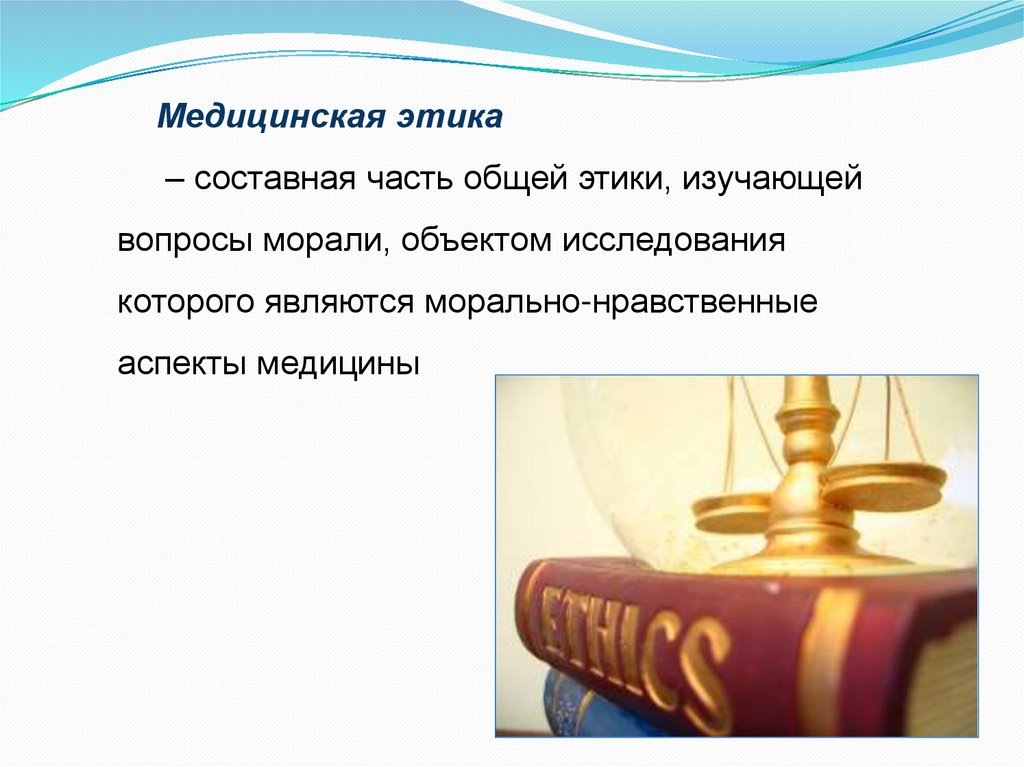 Медицинская этика

– составная часть общей этики, изучающей вопросы морали, объектом исследования которого являются морально-нравственные аспекты медицины

ETHICS